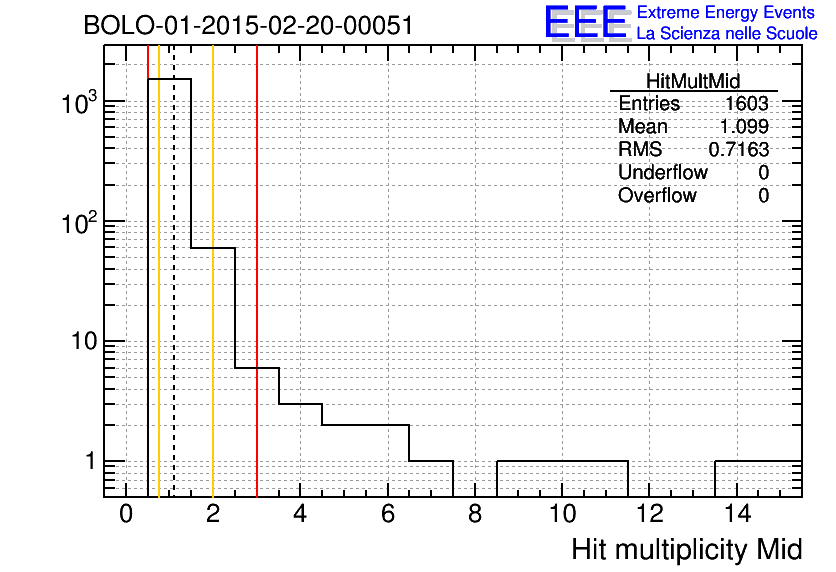 BOLO-01-2015-02-20-00051

EEE Extreme Energy Events
La Scienza nelle Scuole

| HitMultMid | |
|---|---|
| Entries | 1603 |
| Mean | 1.099 |
| RMS | 0.7163 |
| Underflow | 0 |
| Overflow | 0 |

$10^3$
$10^2$
10
1

0 2 4 6 8 10 12 14

Hit multiplicity Mid